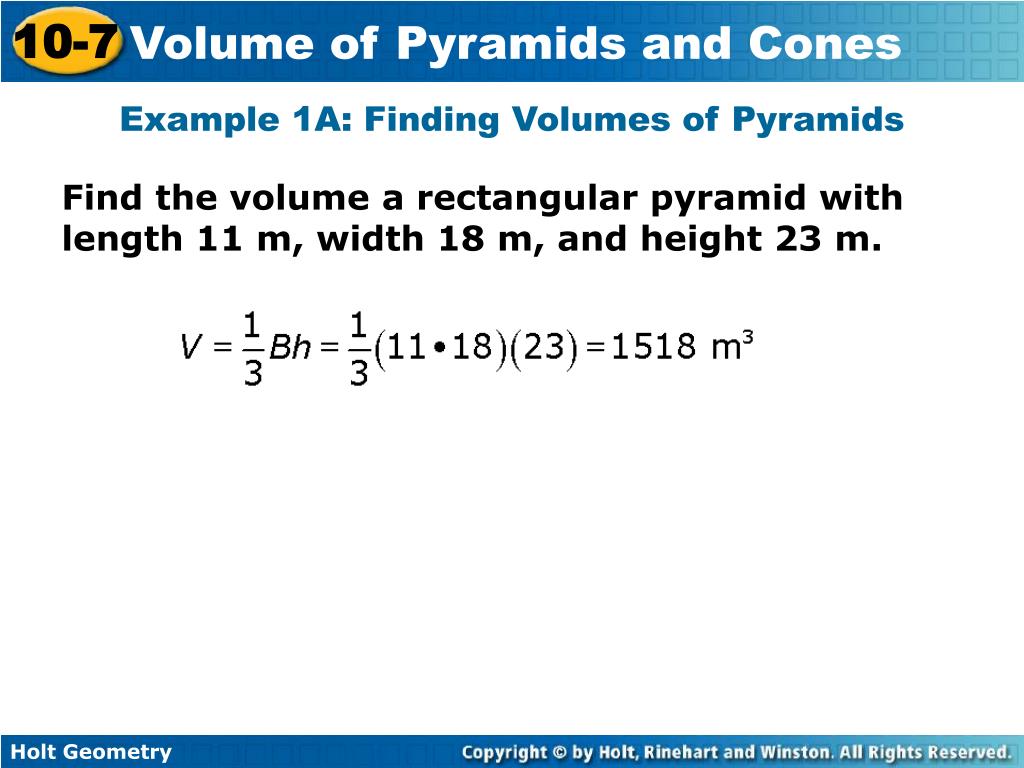 10-7 Volume of Pyramids and Cones

Example 1A: Finding Volumes of Pyramids

Find the volume a rectangular pyramid with length 11 m, width 18 m, and height 23 m.

$V = \frac{1}{3}Bh = \frac{1}{3}(11 \cdot 18)(23) = 1518 \text{ m}^3$

Holt Geometry

Copyright © by Holt, Rinehart and Winston. All Rights Reserved.